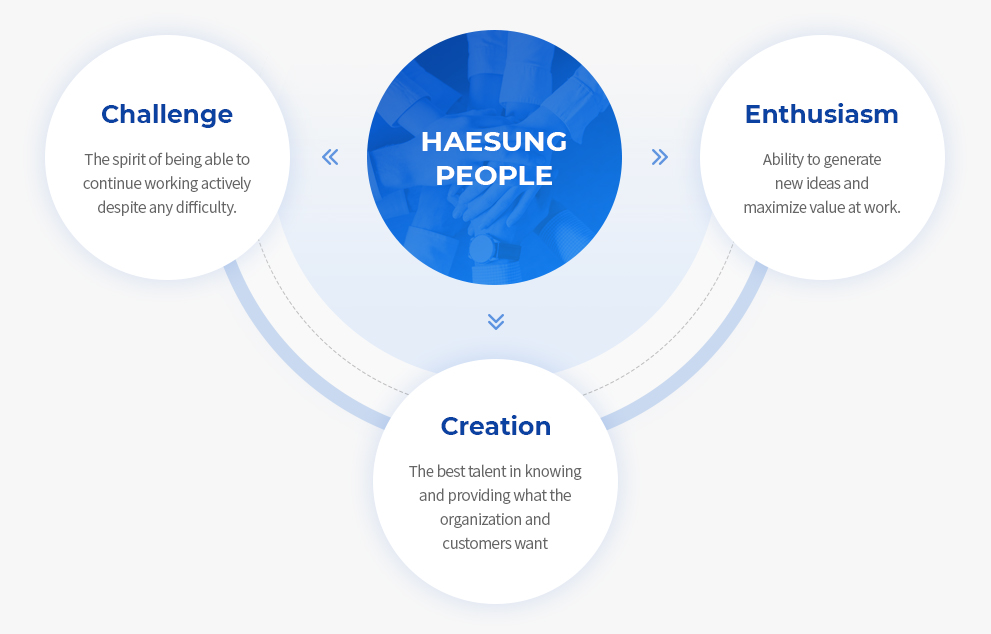 Challenge

The spirit of being able to continue working actively despite any difficulty.

HAESUNG PEOPLE

Enthusiasm

Ability to generate new ideas and maximize value at work.

Creation

The best talent in knowing and providing what the organization and customers want